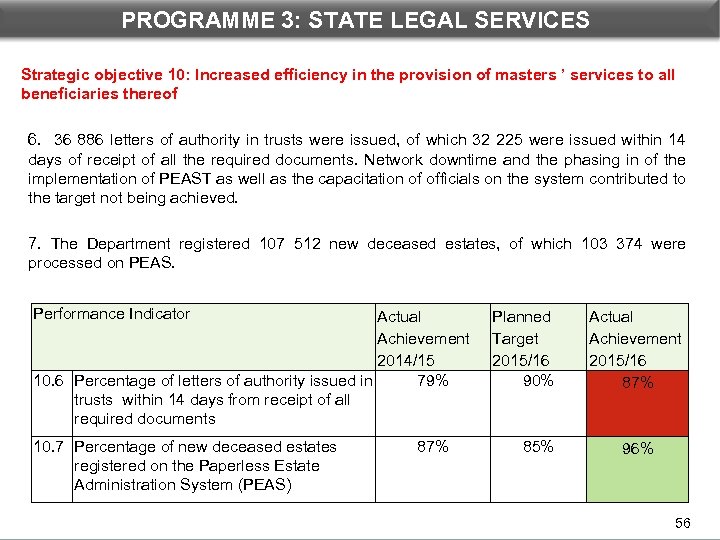 PROGRAMME 3: STATE LEGAL SERVICES

Strategic objective 10: Increased efficiency in the provision of masters ' services to all beneficiaries thereof

6. 36 886 letters of authority in trusts were issued, of which 32 225 were issued within 14 days of receipt of all the required documents. Network downtime and the phasing in of the implementation of PEAST as well as the capacitation of officials on the system contributed to the target not being achieved.

7. The Department registered 107 512 new deceased estates, of which 103 374 were processed on PEAS.

| Performance Indicator | | Actual Achievement 2014/15 | Planned Target 2015/16 | Actual Achievement 2015/16 |
|---|---|---|---|---|
| 10.6 | Percentage of letters of authority issued in trusts within 14 days from receipt of all required documents | 79% | 90% | 87% |
| 10.7 | Percentage of new deceased estates registered on the Paperless Estate Administration System (PEAS) | 87% | 85% | 96% |

56